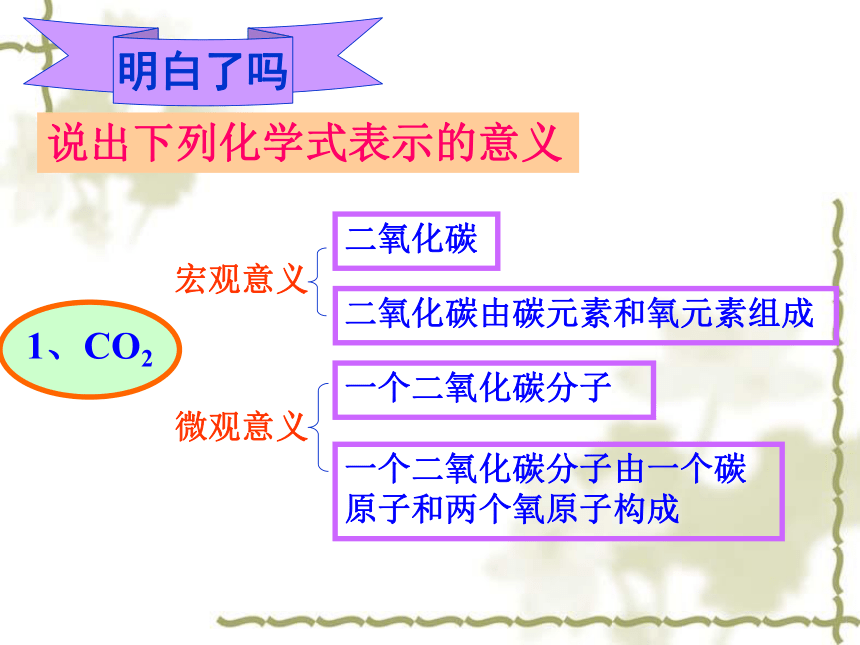 明白了吗

说出下列化学式表示的意义

1、$CO_2$

宏观意义

二氧化碳

二氧化碳由碳元素和氧元素组成

微观意义

一个二氧化碳分子

一个二氧化碳分子由一个碳原子和两个氧原子构成